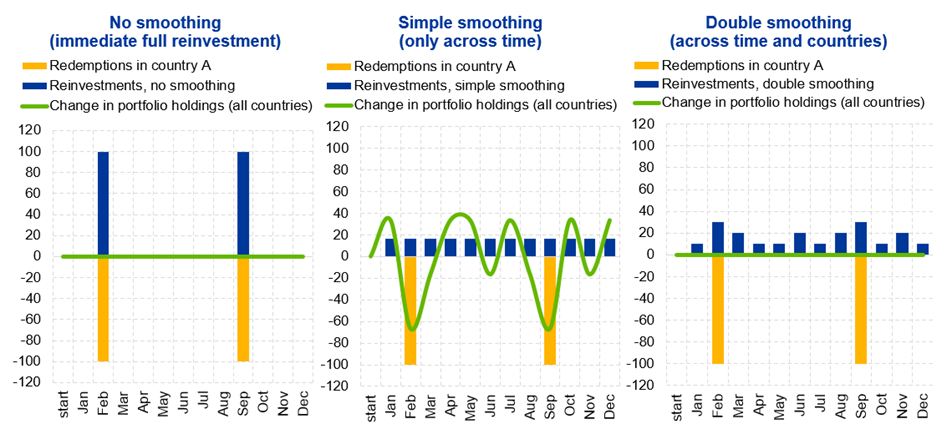 No smoothing (immediate full reinvestment)

Redemptions in country A
Reinvestments, no smoothing
Change in portfolio holdings (all countries)

120
100
80
60
40
20
0
-20
-40
-60
-80
-100
-120

start Jan Feb Mar Apr May Jun Jul Aug Sep Oct Nov Dec

Simple smoothing (only across time)

Redemptions in country A
Reinvestments, simple smoothing
Change in portfolio holdings (all countries)

120
100
80
60
40
20
0
-20
-40
-60
-80
-100
-120

start Jan Feb Mar Apr May Jun Jul Aug Sep Oct Nov Dec

Double smoothing (across time and countries)

Redemptions in country A
Reinvestments, double smoothing
Change in portfolio holdings (all countries)

120
100
80
60
40
20
0
-20
-40
-60
-80
-100
-120

start Jan Feb Mar Apr May Jun Jul Aug Sep Oct Nov Dec